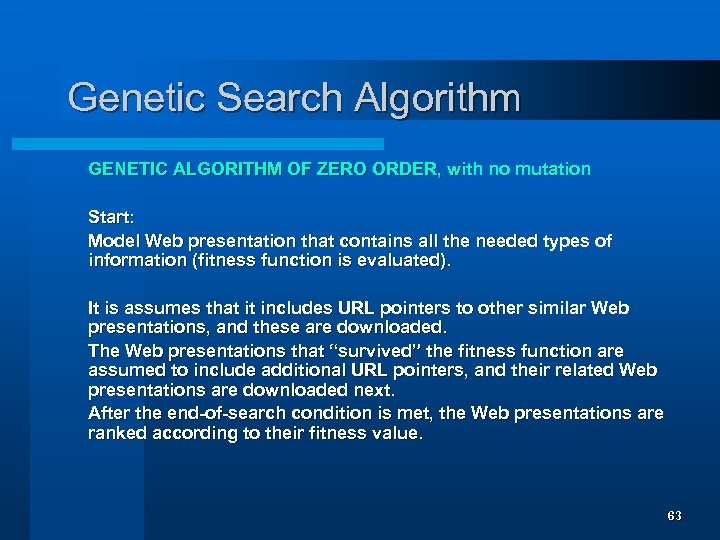 Genetic Search Algorithm

GENETIC ALGORITHM OF ZERO ORDER, with no mutation

Start:

Model Web presentation that contains all the needed types of information (fitness function is evaluated).

It is assumes that it includes URL pointers to other similar Web presentations, and these are downloaded.

The Web presentations that "survived" the fitness function are assumed to include additional URL pointers, and their related Web presentations are downloaded next.

After the end-of-search condition is met, the Web presentations are ranked according to their fitness value.

63